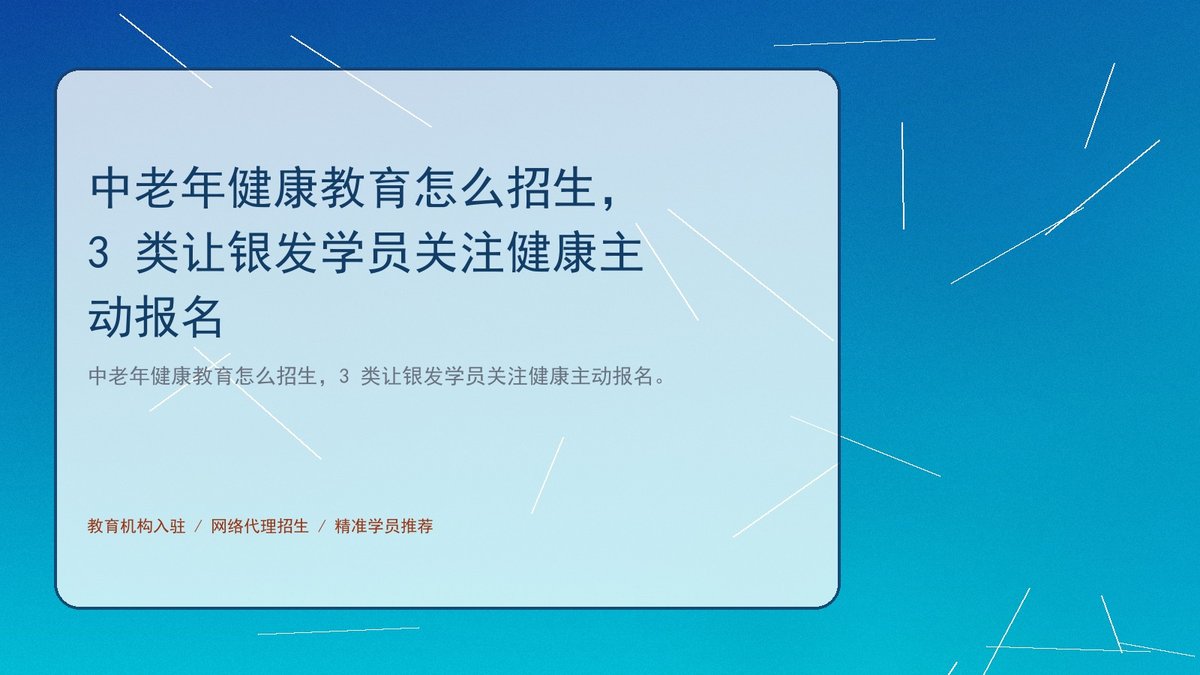 中老年健康教育怎么招生，3 类让银发学员关注健康主动报名

中老年健康教育怎么招生，3 类让银发学员关注健康主动报名。

教育机构入驻 / 网络代理招生 / 精准学员推荐